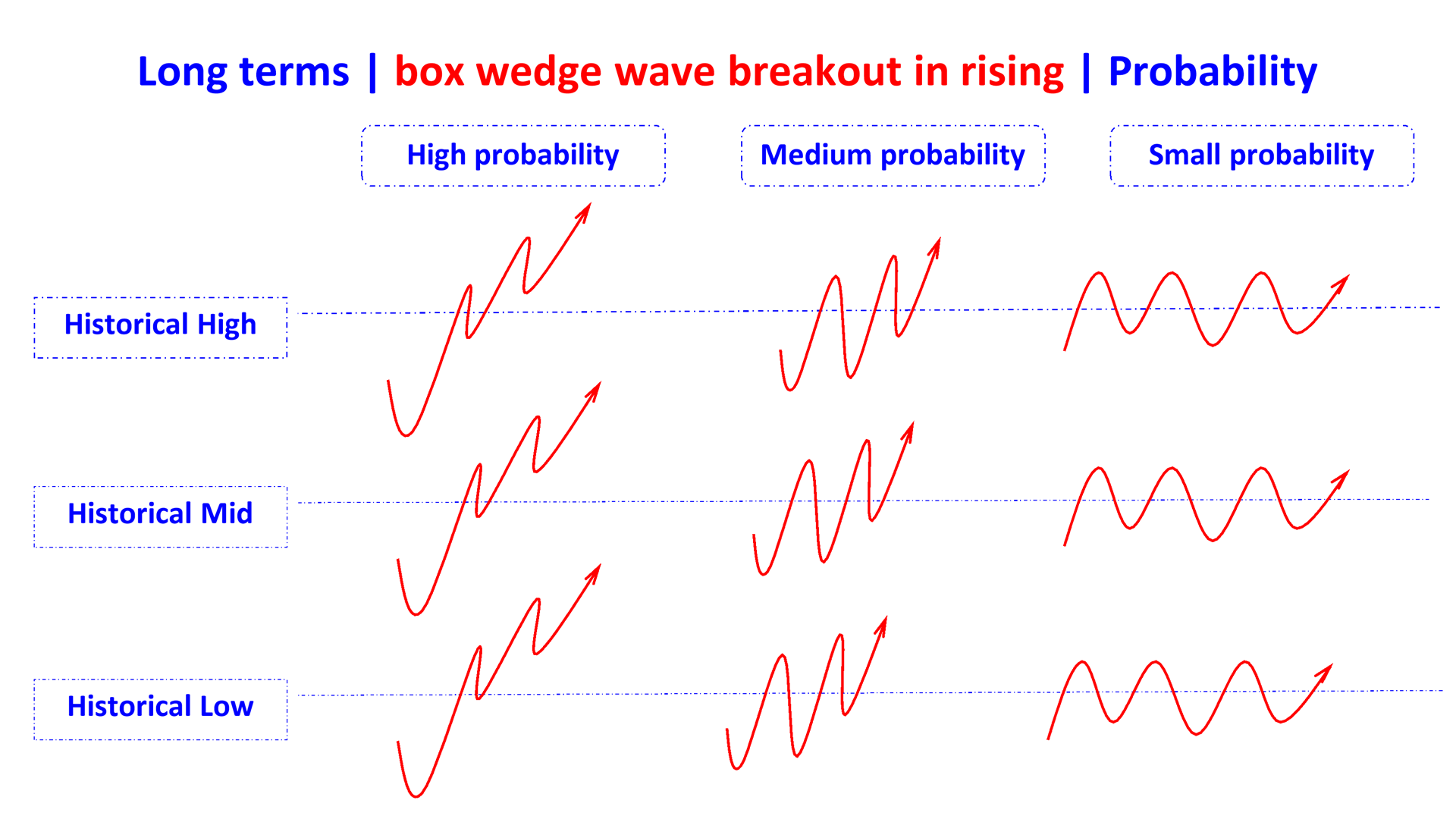 Long terms | box wedge wave breakout in rising | Probability

High probability

Medium probability

Small probability

Historical High

Historical Mid

Historical Low